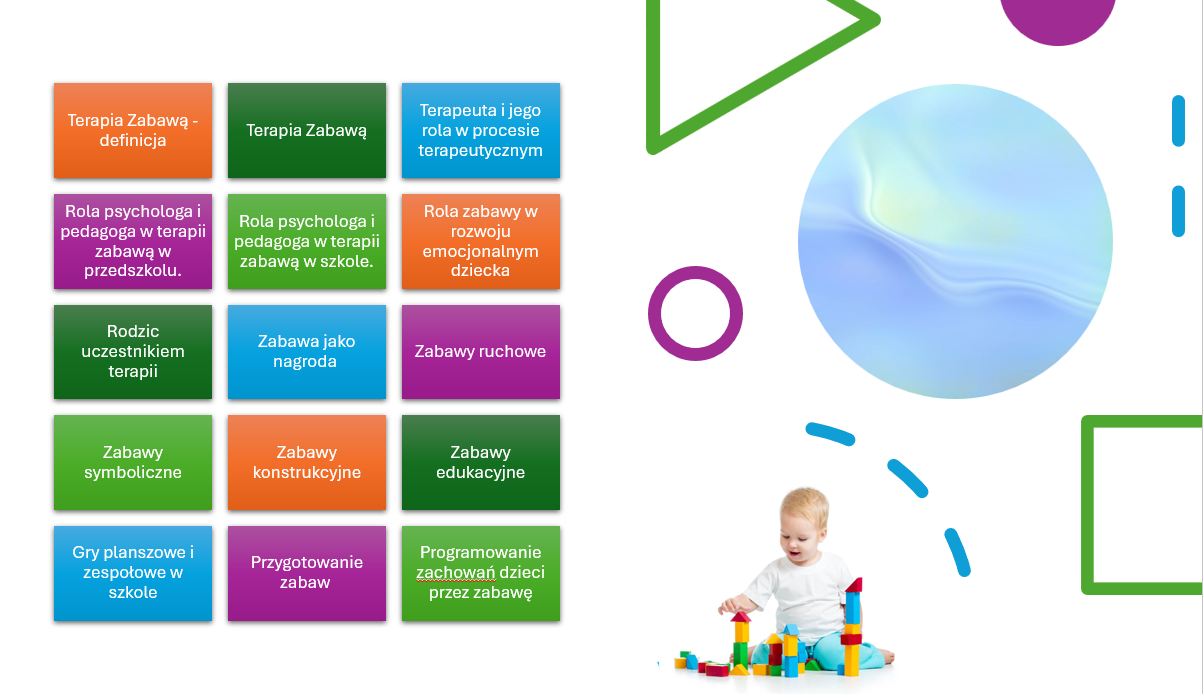 Terapia Zabawą - definicja

Terapia Zabawą

Terapeuta i jego rola w procesie terapeutycznym

Rola psychologa i pedagoga w terapii zabawą w przedszkolu.

Rola psychologa i pedagoga w terapii zabawą w szkole.

Rola zabawy w rozwoju emocjonalnym dziecka

Rodzic uczestnikiem terapii

Zabawa jako nagroda

Zabawy ruchowe

Zabawy symboliczne

Zabawy konstrukcyjne

Zabawy edukacyjne

Gry planszowe i zespołowe w szkole

Przygotowanie zabaw

Programowanie zachowań dzieci przez zabawę